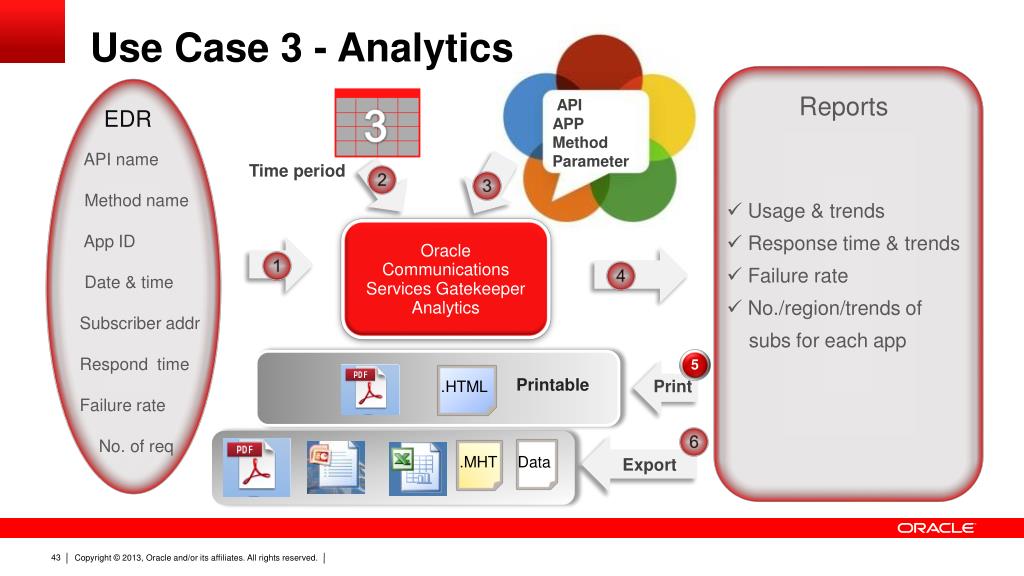 Use Case 3 - Analytics

EDR

API name

Method name

App ID

Date & time

Subscriber addr

Respond time

Failure rate

No. of req

3

Time period

2

3

API
APP
Method
Parameter

1

Oracle Communications Services Gatekeeper Analytics

4

Reports

✓ Usage & trends
✓ Response time & trends
✓ Failure rate
✓ No./region/trends of subs for each app

PDF

.HTML

Printable

5

Print

PDF

.MHT

Data

6

Export

ORACLE

43 | Copyright © 2013, Oracle and/or its affiliates. All rights reserved. |